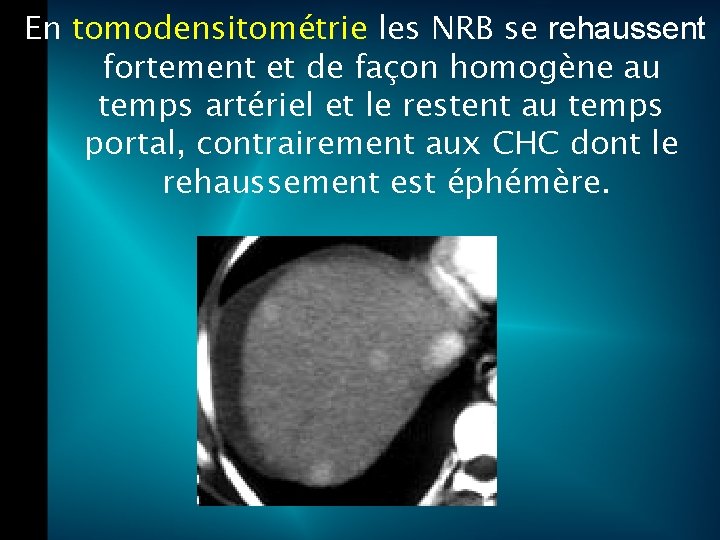 En tomodensitométrie les NRB se rehaussent fortement et de façon homogène au temps artériel et le restent au temps portal, contrairement aux CHC dont le rehaussement est éphémère.